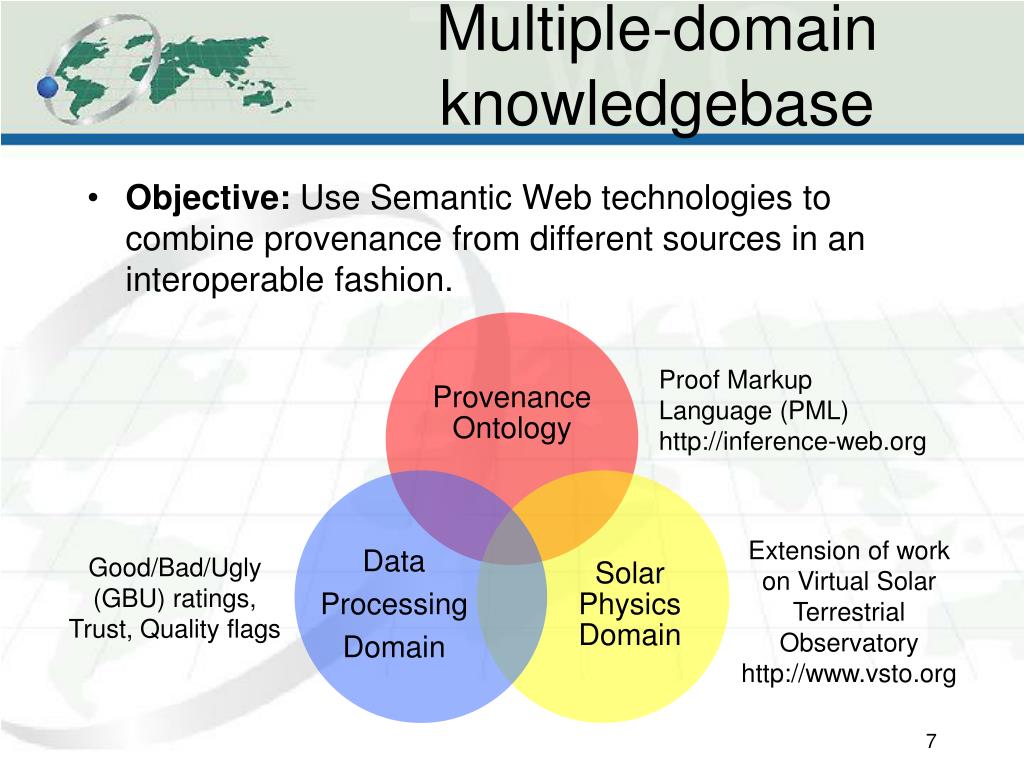 Multiple-domain knowledgebase

• **Objective:** Use Semantic Web technologies to combine provenance from different sources in an interoperable fashion.

Provenance Ontology

Proof Markup Language (PML)
http://inference-web.org

Good/Bad/Ugly (GBU) ratings, Trust, Quality flags

Data Processing Domain

Solar Physics Domain

Extension of work on Virtual Solar Terrestrial Observatory
http://www.vsto.org

7